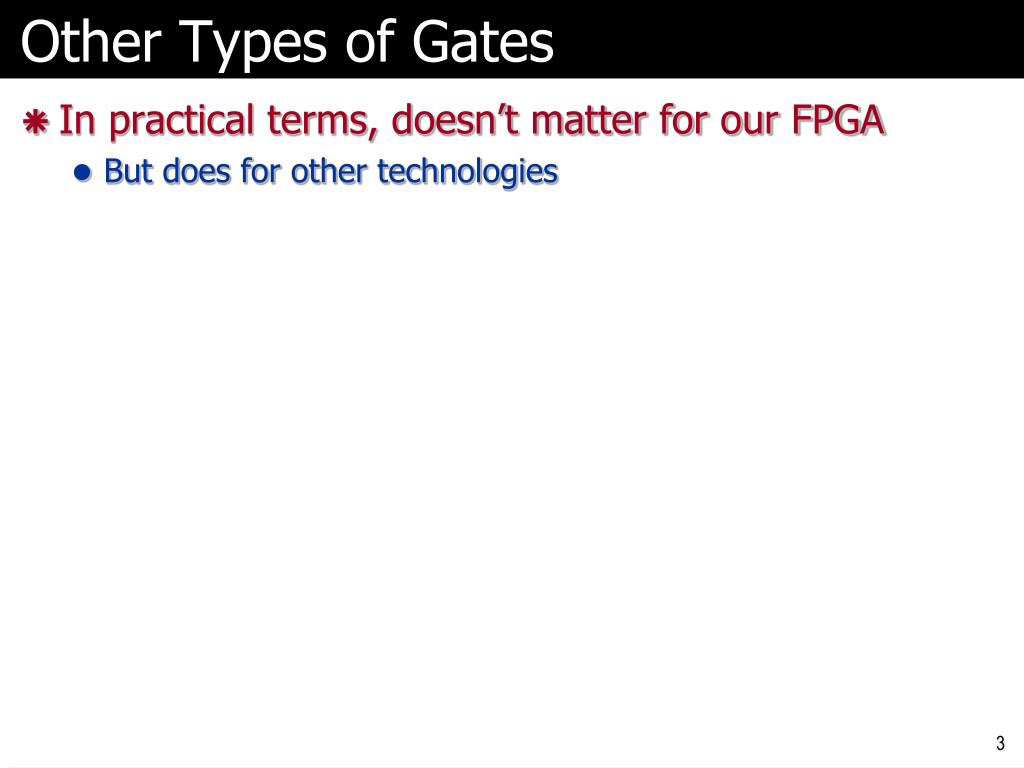 Other Types of Gates

In practical terms, doesn’t matter for our FPGA

But does for other technologies

3